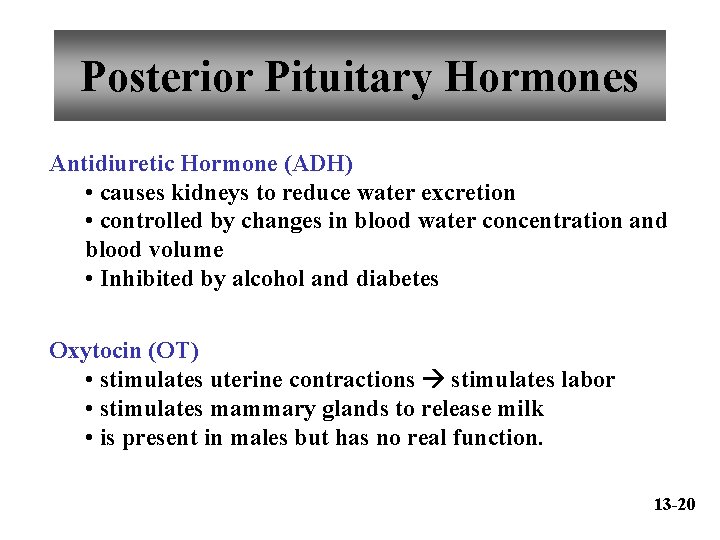 Posterior Pituitary Hormones

Antidiuretic Hormone (ADH)
• causes kidneys to reduce water excretion
• controlled by changes in blood water concentration and blood volume
• Inhibited by alcohol and diabetes

Oxytocin (OT)
• stimulates uterine contractions → stimulates labor
• stimulates mammary glands to release milk
• is present in males but has no real function.

13-20